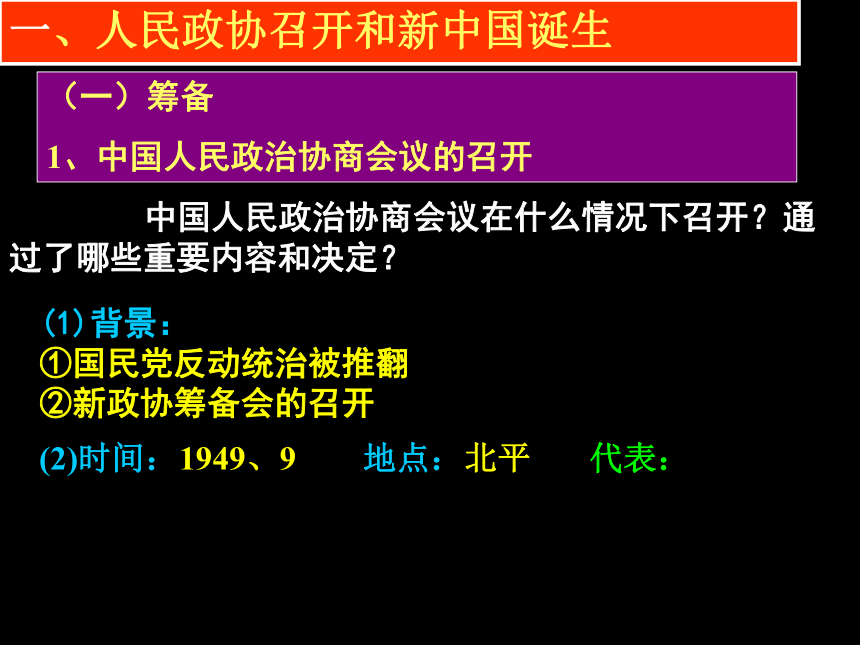 一、人民政协召开和新中国诞生

（一）筹备

1、中国人民政治协商会议的召开

中国人民政治协商会议在什么情况下召开？通过了哪些重要内容和决定？

(1) 背景：
①国民党反动统治被推翻
②新政协筹备会的召开

(2)时间：1949、9　地点：北平　代表：